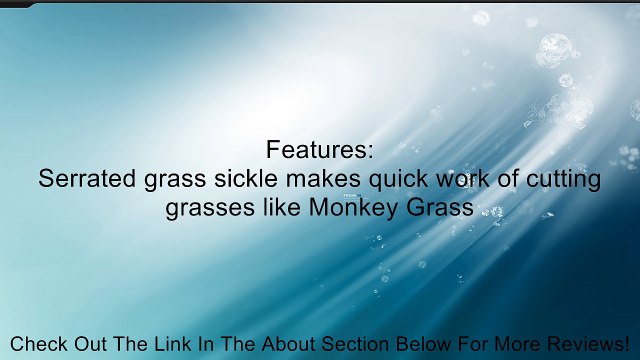 Features:
Serrated grass sickle makes quick work of cutting grasses like Monkey Grass

Check Out The Link In The About Section Below For More Reviews!